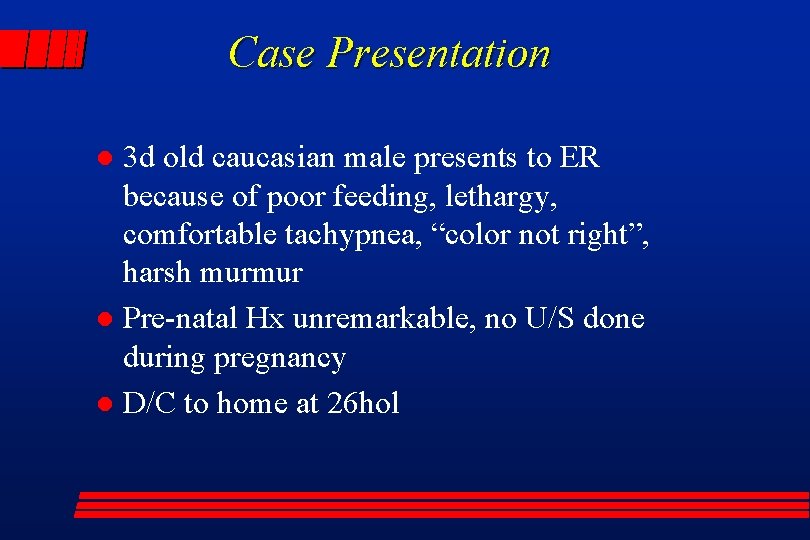 Case Presentation

- 3d old caucasian male presents to ER because of poor feeding, lethargy, comfortable tachypnea, “color not right”, harsh murmur
- Pre-natal Hx unremarkable, no U/S done during pregnancy
- D/C to home at 26hol